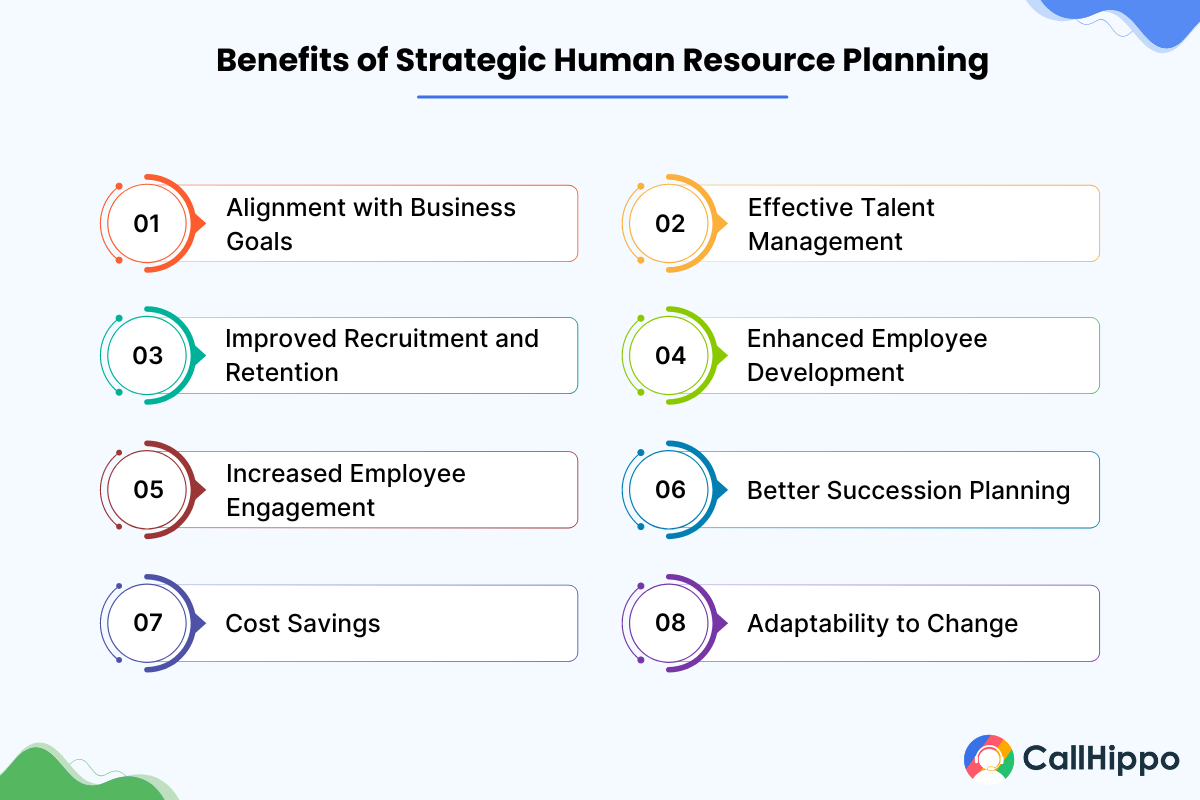 Benefits of Strategic Human Resource Planning

01 Alignment with Business Goals

02 Effective Talent Management

03 Improved Recruitment and Retention

04 Enhanced Employee Development

05 Increased Employee Engagement

06 Better Succession Planning

07 Cost Savings

08 Adaptability to Change

CallHippo